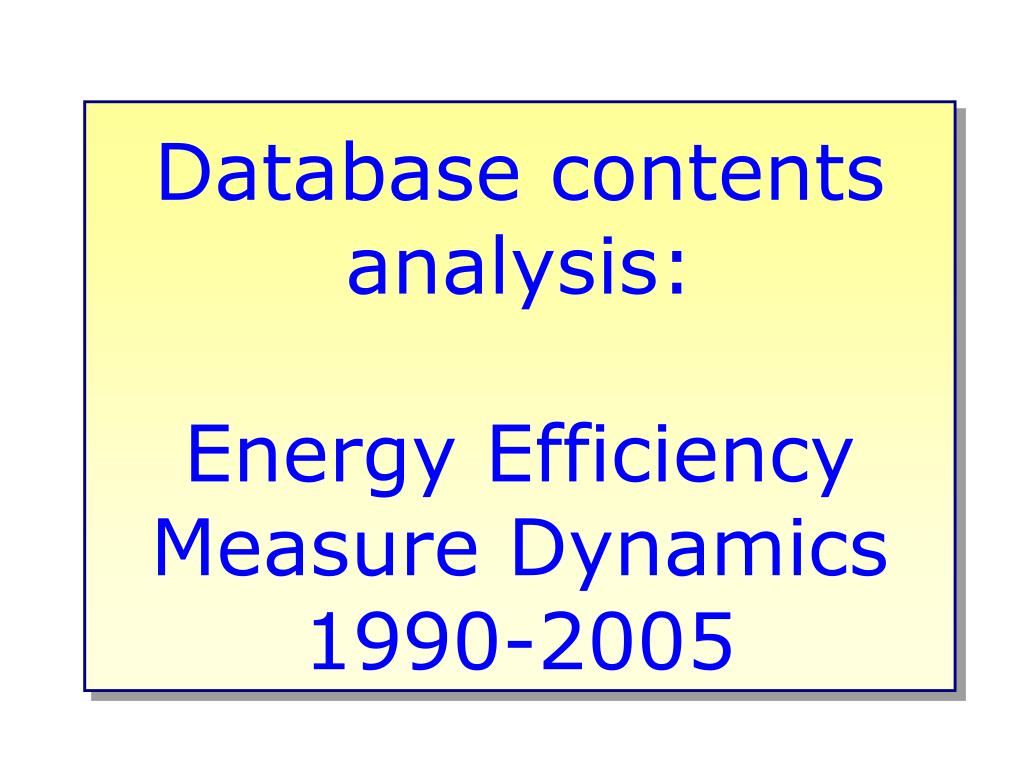 Database contents analysis:

Energy Efficiency Measure Dynamics 1990-2005